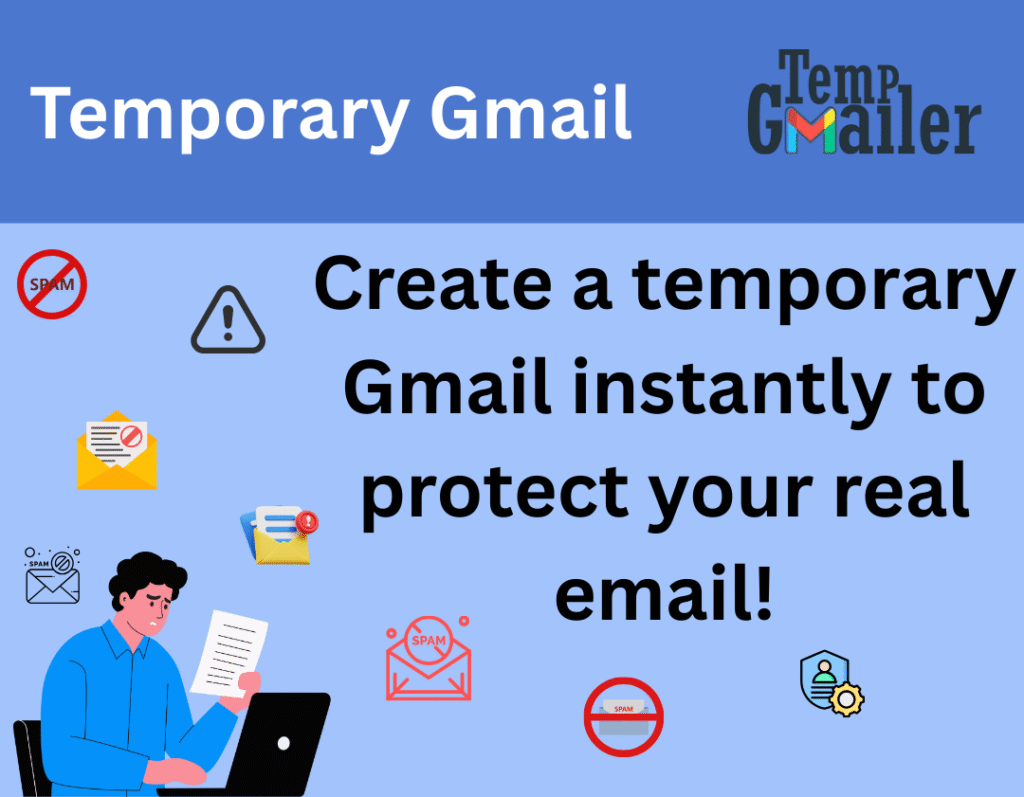 Temporary Gmail

Temp
GMailer

SPAM

Create a temporary Gmail instantly to protect your real email!

SPAM

SPAM

SPAM